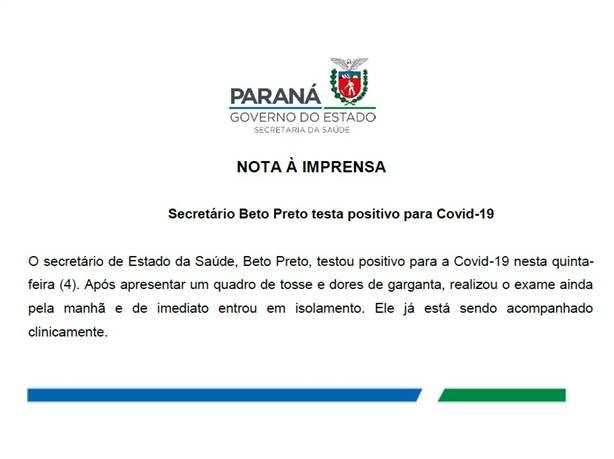 PARANÁ
GOVERNO DO ESTADO
SECRETARIA DA SAÚDE

NOTA À IMPRENSA

Secretário Beto Preto testa positivo para Covid-19

O secretário de Estado da Saúde, Beto Preto, testou positivo para a Covid-19 nesta quinta-feira (4). Após apresentar um quadro de tosse e dores de garganta, realizou o exame ainda pela manhã e de imediato entrou em isolamento. Ele já está sendo acompanhado clinicamente.